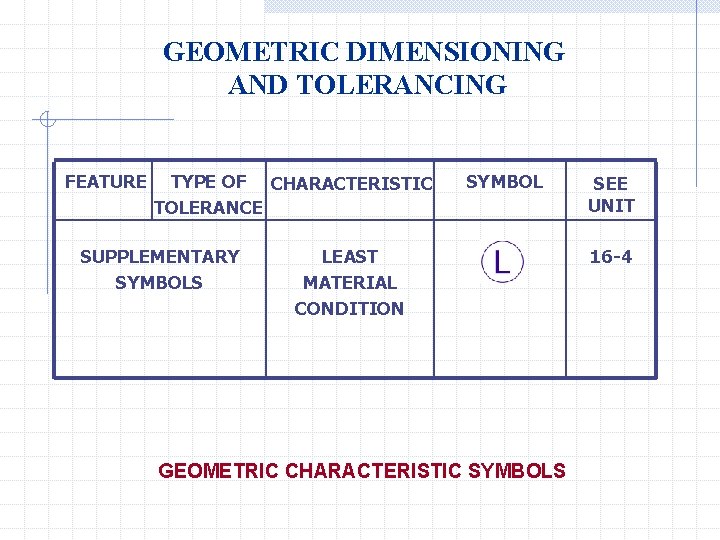 GEOMETRIC DIMENSIONING
AND TOLERANCING

| FEATURE | TYPE OF TOLERANCE | CHARACTERISTIC | SYMBOL | SEE UNIT |
|---|---|---|---|---|
| SUPPLEMENTARY SYMBOLS | | LEAST MATERIAL CONDITION | Ⓛ | 16-4 |

GEOMETRIC CHARACTERISTIC SYMBOLS